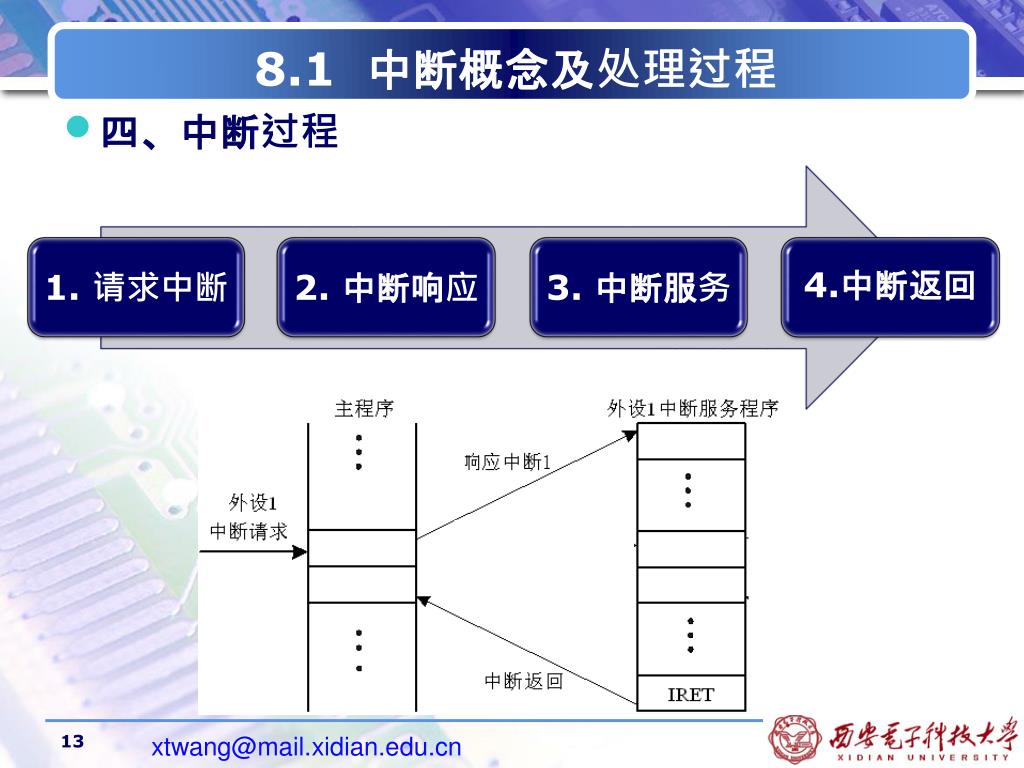 8.1 中断概念及处理过程

四、中断过程

1. 请求中断

2. 中断响应

3. 中断服务

4.中断返回

主程序

外设1中断服务程序

响应中断1

外设1
中断请求

中断返回

IRET

13

xtwang@mail.xidian.edu.cn

西安电子科技大学
XIDIAN UNIVERSITY